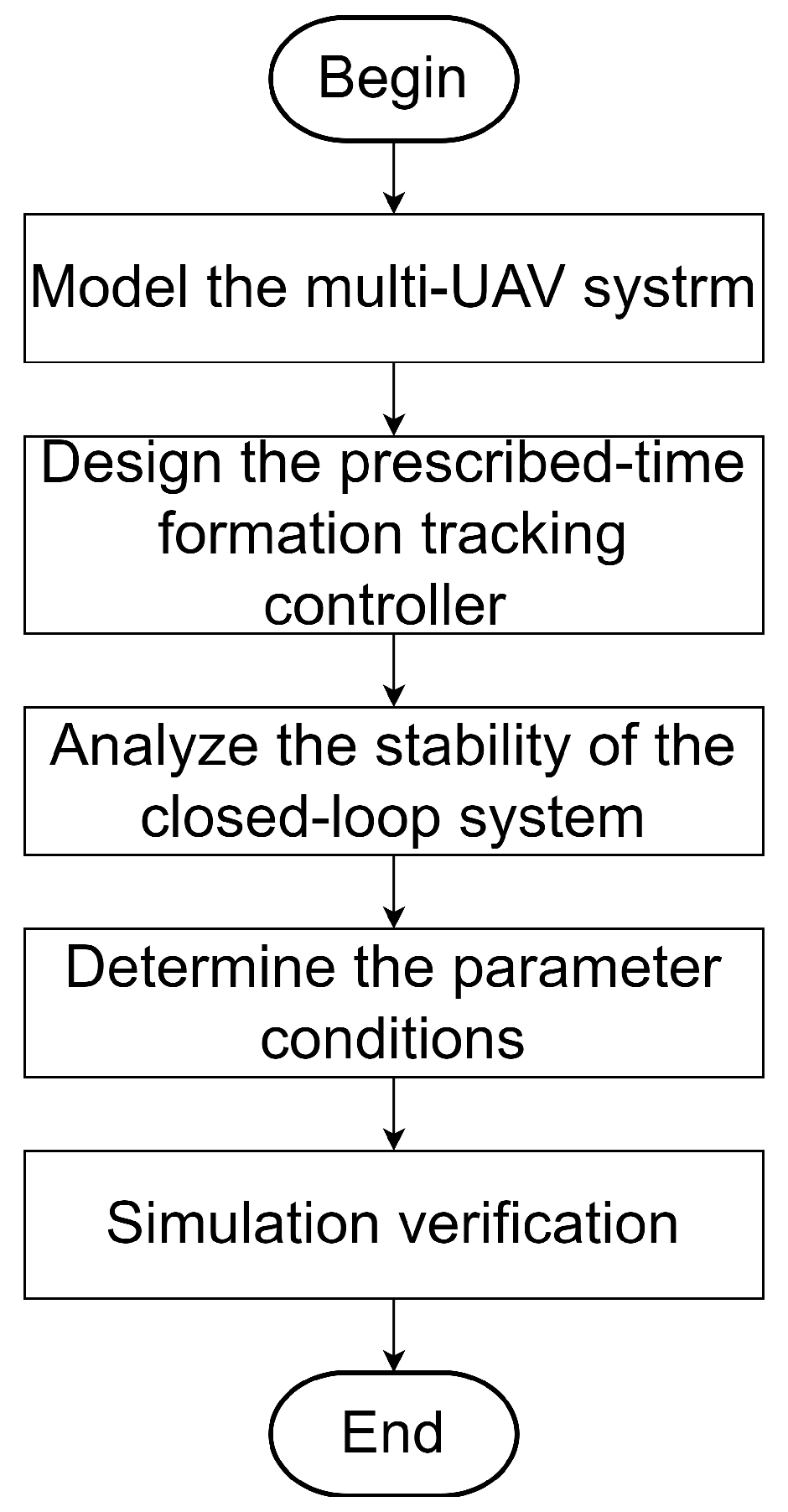 Begin

Model the multi-UAV systrm

Design the prescribed-time formation tracking controller

Analyze the stability of the closed-loop system

Determine the parameter conditions

Simulation verification

End